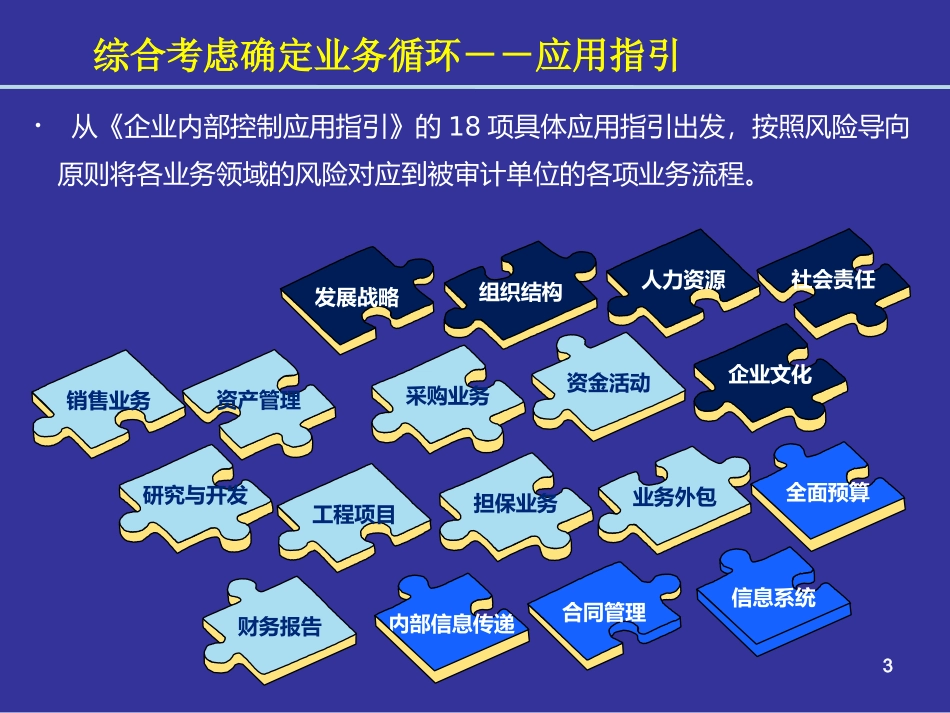 综合考虑确定业务循环——应用指引

· 从《企业内部控制应用指引》的 18 项具体应用指引出发，按照风险导向原则将各业务领域的风险对应到被审计单位的各项业务流程。

发展战略
组织结构
人力资源
社会责任
销售业务
资产管理
采购业务
资金活动
企业文化
研究与开发
工程项目
担保业务
业务外包
全面预算
财务报告
内部信息传递
合同管理
信息系统

3